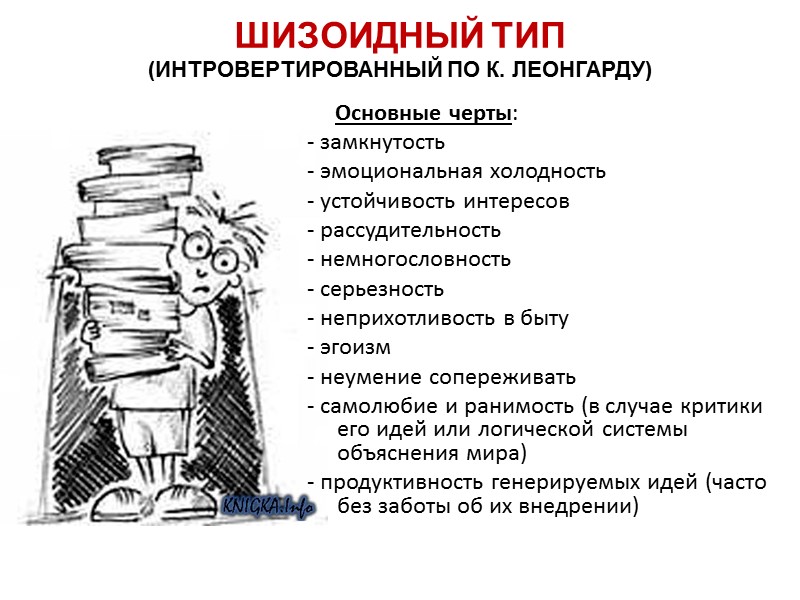 ШИЗОИДНЫЙ ТИП
(ИНТРОВЕРТИРОВАННЫЙ ПО К. ЛЕОНГАРДУ)

Основные черты:
- замкнутость
- эмоциональная холодность
- устойчивость интересов
- рассудительность
- немногословность
- серьезность
- неприхотливость в быту
- эгоизм
- неумение сопереживать
- самолюбие и ранимость (в случае критики его идей или логической системы объяснения мира)
- продуктивность генерируемых идей (часто без заботы об их внедрении)

KNIGKA.Info